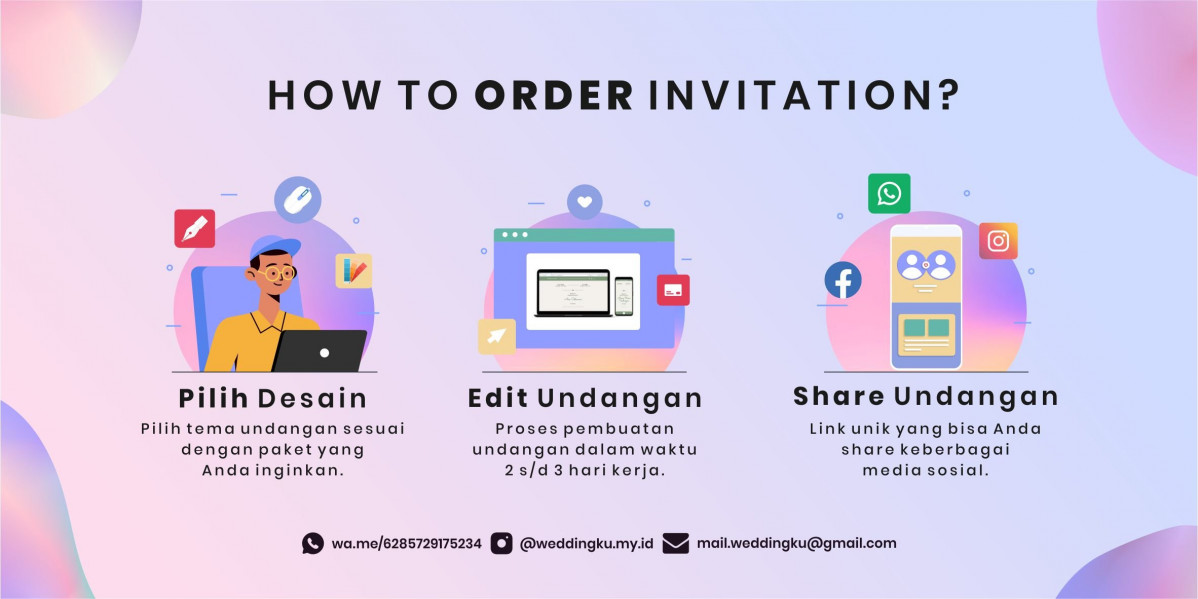 HOW TO ORDER INVITATION?

Pilih Desain
Pilih tema undangan sesuai dengan paket yang Anda inginkan.

Edit Undangan
Proses pembuatan undangan dalam waktu 2 s/d 3 hari kerja.

Share Undangan
Link unik yang bisa Anda share keberbagai media sosial.

wa.me/6285729175234 @weddingku.my.id mail.weddingku@gmail.com